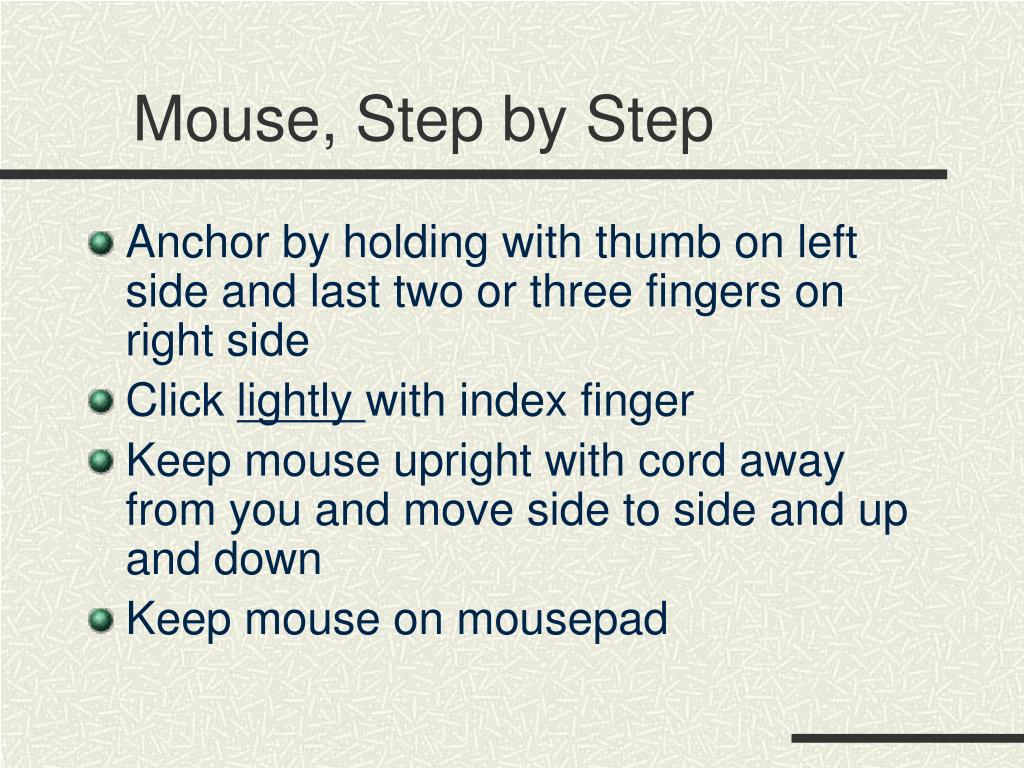 Mouse, Step by Step

- Anchor by holding with thumb on left side and last two or three fingers on right side
- Click lightly with index finger
- Keep mouse upright with cord away from you and move side to side and up and down
- Keep mouse on mousepad